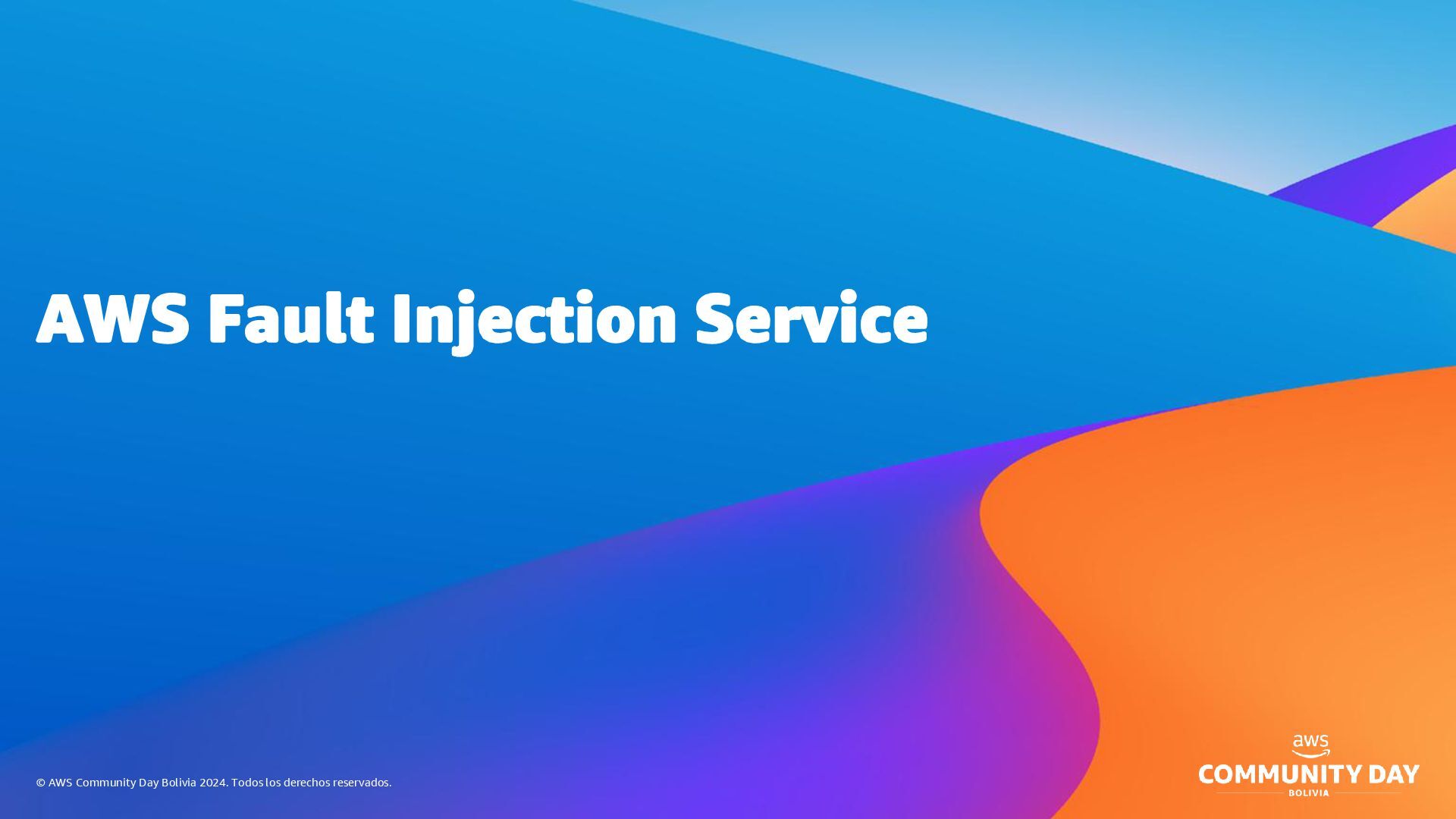 AWS Fault Injection Service

© AWS Community Day Bolivia 2024. Todos los derechos reservados.

aws
COMMUNITY DAY
BOLIVIA